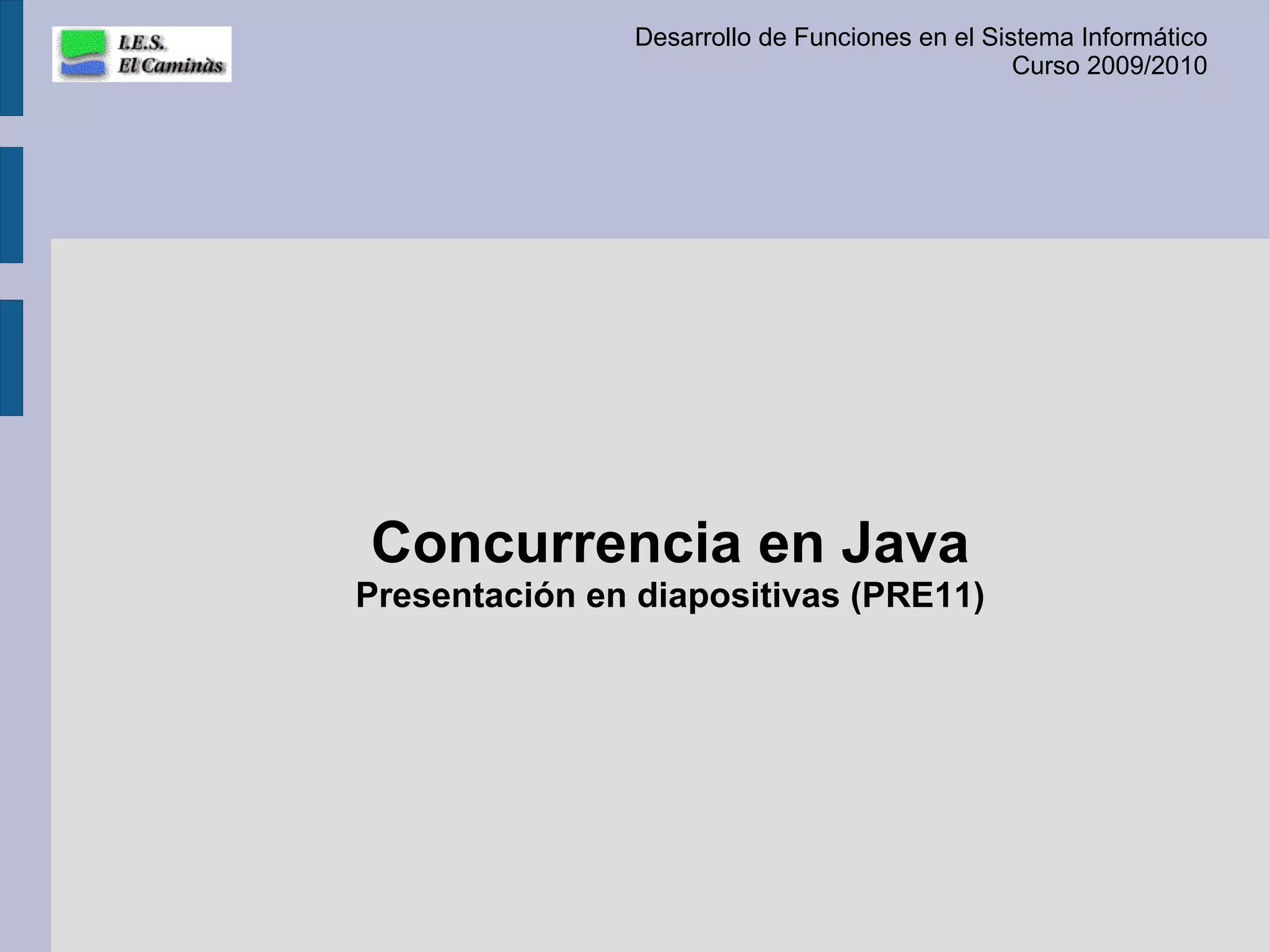 I.E.S.
El Caminàs

Desarrollo de Funciones en el Sistema Informático
Curso 2009/2010

Concurrencia en Java
Presentación en diapositivas (PRE11)